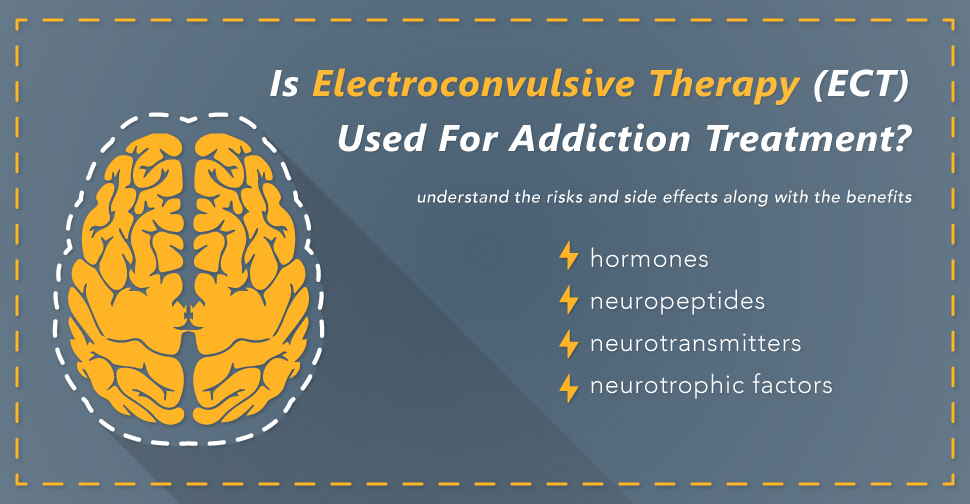 Is Electroconvulsive Therapy (ECT) Used For Addiction Treatment?

understand the risks and side effects along with the benefits

hormones
neuropeptides
neurotransmitters
neurotrophic factors